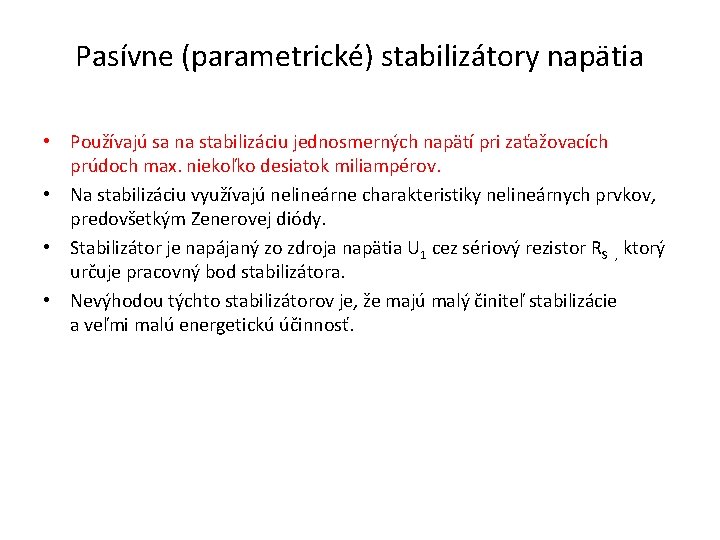 Pasívne (parametrické) stabilizátory napätia

• Používajú sa na stabilizáciu jednosmerných napätí pri zaťažovacích prúdoch max. niekoľko desiatok miliampérov.

• Na stabilizáciu využívajú nelineárne charakteristiky nelineárnych prvkov, predovšetkým Zenerovej diódy.

• Stabilizátor je napájaný zo zdroja napätia $U_1$ cez sériový rezistor $R_S$ , ktorý určuje pracovný bod stabilizátora.

• Nevýhodou týchto stabilizátorov je, že majú malý činiteľ stabilizácie a veľmi malú energetickú účinnosť.